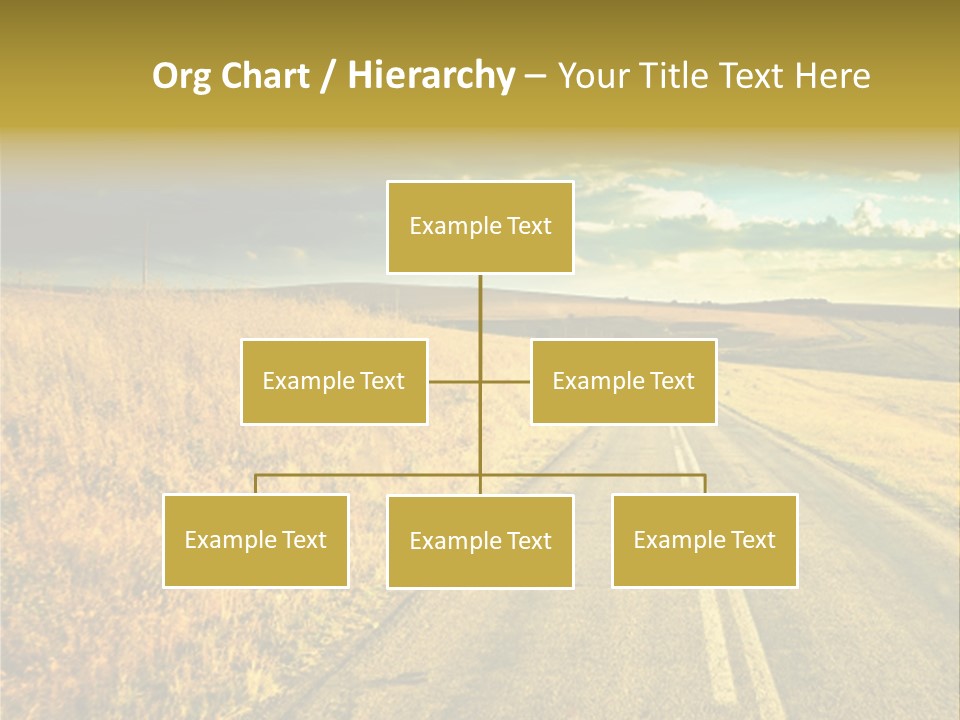 Org Chart / Hierarchy – Your Title Text Here

Example Text

Example Text

Example Text

Example Text

Example Text

Example Text